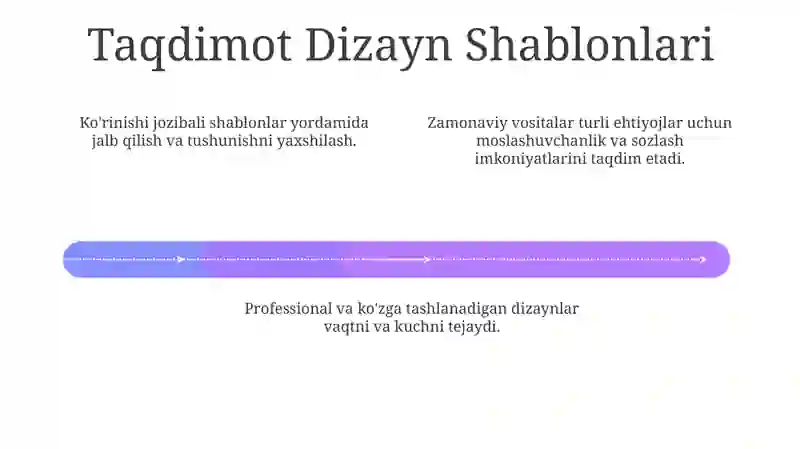 Taqdimot Dizayn Shablonlari

Ko'rinishi jozibali shablonlar yordamida jalb qilish va tushunishni yaxshilash.

Zamonaviy vositalar turli ehtiyojlar uchun moslashuvchanlik va sozlash imkoniyatlarini taqdim etadi.

Professional va ko'zga tashlanadigan dizaynlar vaqtni va kuchni tejaydi.